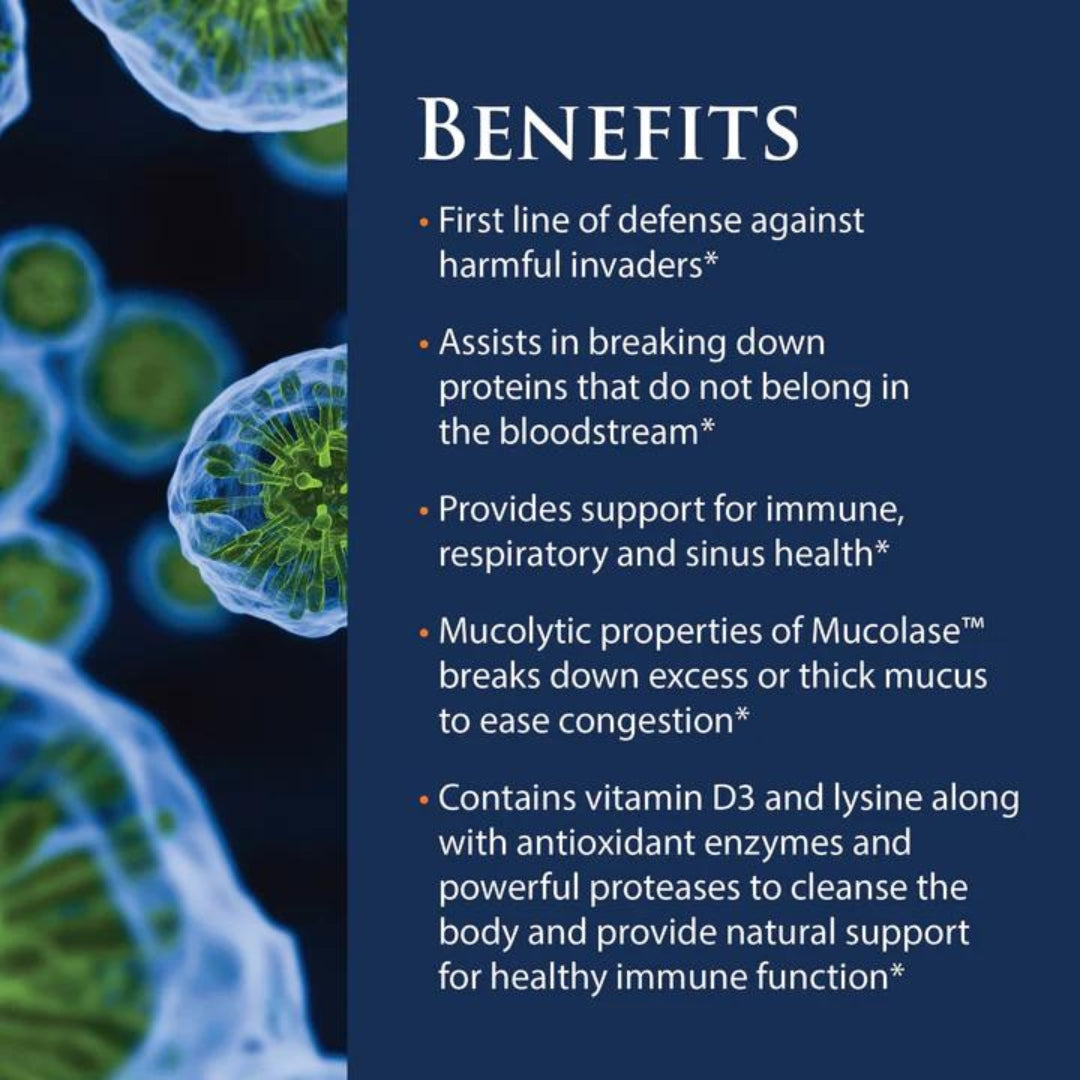 BENEFITS

• First line of defense against harmful invaders*

• Assists in breaking down proteins that do not belong in the bloodstream*

• Provides support for immune, respiratory and sinus health*

• Mucolytic properties of Mucolase™ breaks down excess or thick mucus to ease congestion*

• Contains vitamin D3 and lysine along with antioxidant enzymes and powerful proteases to cleanse the body and provide natural support for healthy immune function*